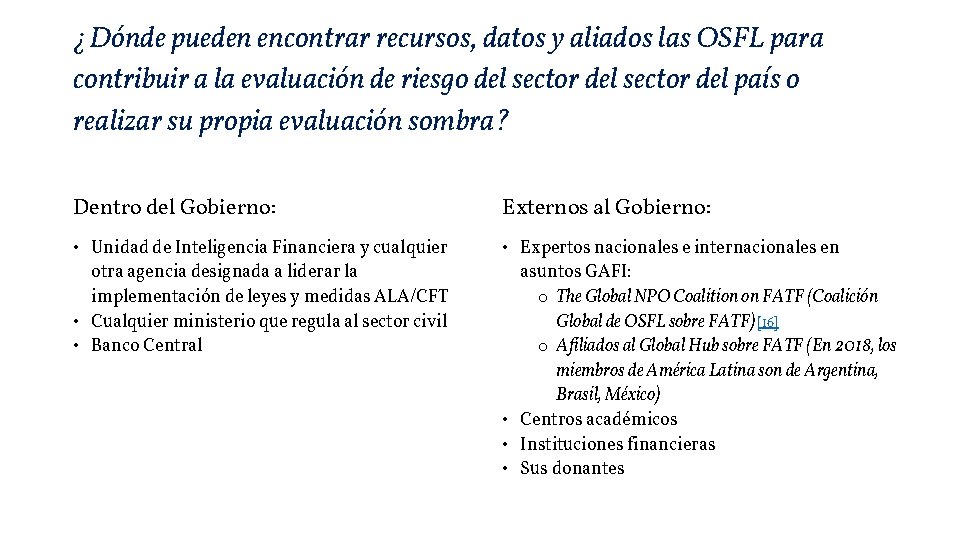 ¿Dónde pueden encontrar recursos, datos y aliados las OSFL para contribuir a la evaluación de riesgo del sector del sector del país o realizar su propia evaluación sombra?

Dentro del Gobierno:

• Unidad de Inteligencia Financiera y cualquier otra agencia designada a liderar la implementación de leyes y medidas ALA/CFT
• Cualquier ministerio que regula al sector civil
• Banco Central

Externos al Gobierno:

• Expertos nacionales e internacionales en asuntos GAFI:
  o The Global NPO Coalition on FATF (Coalición Global de OSFL sobre FATF)[16]
  o Afiliados al Global Hub sobre FATF (En 2018, los miembros de América Latina son de Argentina, Brasil, México)
• Centros académicos
• Instituciones financieras
• Sus donantes